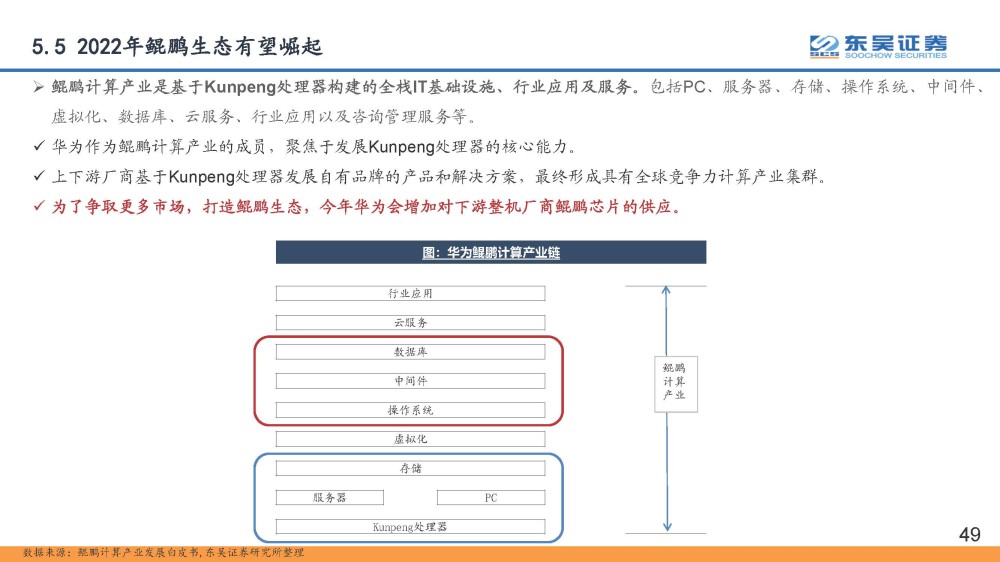 5.5 2022年鲲鹏生态有望崛起

东吴证券
SOOCHOW SECURITIES

➢ 鲲鹏计算产业是基于Kunpeng处理器构建的全栈IT基础设施、行业应用及服务。包括PC、服务器、存储、操作系统、中间件、虚拟化、数据库、云服务、行业应用以及咨询管理服务等。

✓ 华为作为鲲鹏计算产业的成员，聚焦于发展Kunpeng处理器的核心能力。

✓ 上下游厂商基于Kunpeng处理器发展自有品牌的产品和解决方案，最终形成具有全球竞争力计算产业集群。

✓ 为了争取更多市场，打造鲲鹏生态，今年华为会增加对下游整机厂商鲲鹏芯片的供应。

图：华为鲲鹏计算产业链

行业应用

云服务

数据库

中间件

操作系统

虚拟化

存储

服务器

PC

Kunpeng处理器

鲲鹏计算产业

49

数据来源：鲲鹏计算产业发展白皮书，东吴证券研究所整理